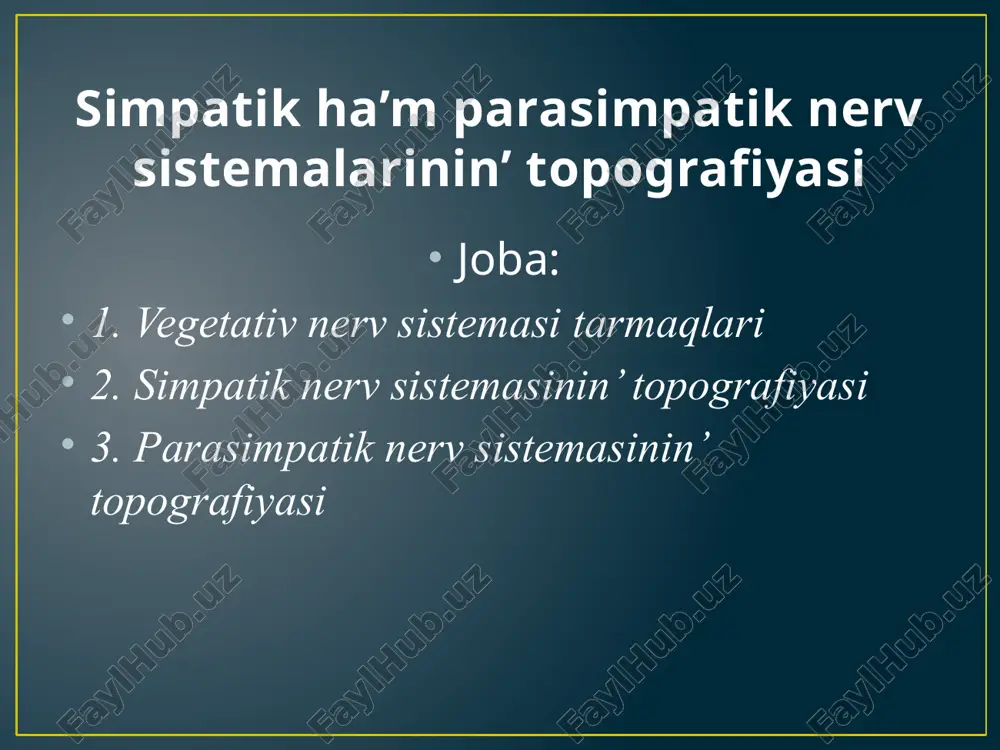 Simpatik ha’m parasimpatik nerv sistemalarinin’ topografiyasi

• Joba:

• 1. Vegetativ nerv sistemasi tarmaqlari
• 2. Simpatik nerv sistemasinin’ topografiyasi
• 3. Parasimpatik nerv sistemasinin’ topografiyasi

FaylHub.uz